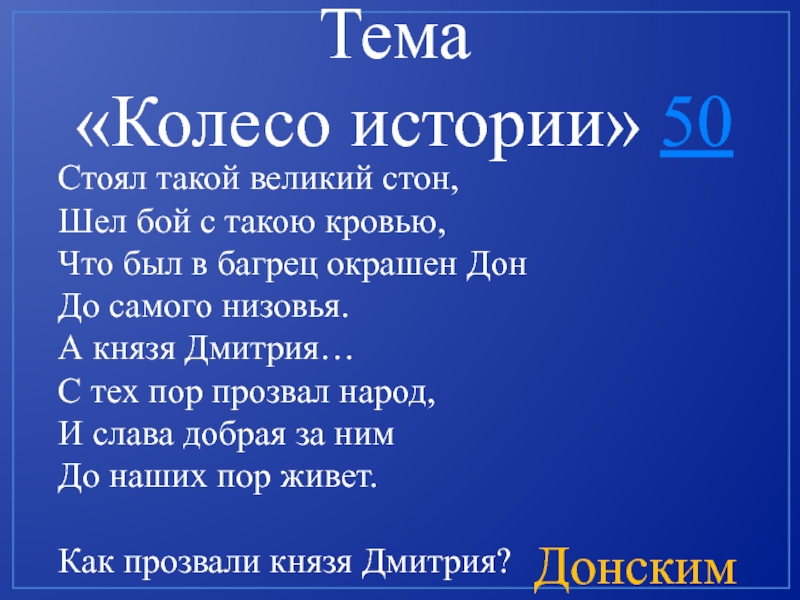 Тема
«Колесо истории» 50

Стоял такой великий стон,
Шел бой с такою кровью,
Что был в багрец окрашен Дон
До самого низовья.
А князя Дмитрия…
С тех пор прозвал народ,
И слава добрая за ним
До наших пор живет.

Как прозвали князя Дмитрия? Донским